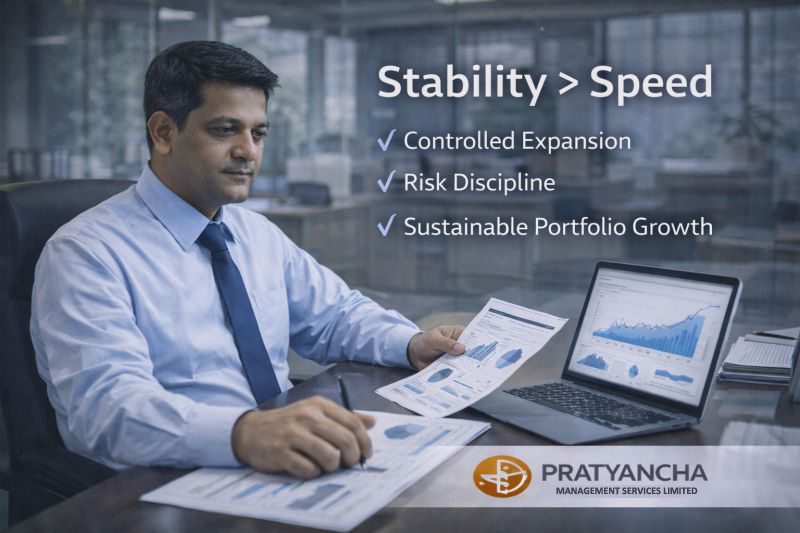 Stability > Speed

✓ Controlled Expansion

✓ Risk Discipline

✓ Sustainable Portfolio Growth

PRATYANCHA
MANAGEMENT SERVICES LIMITED